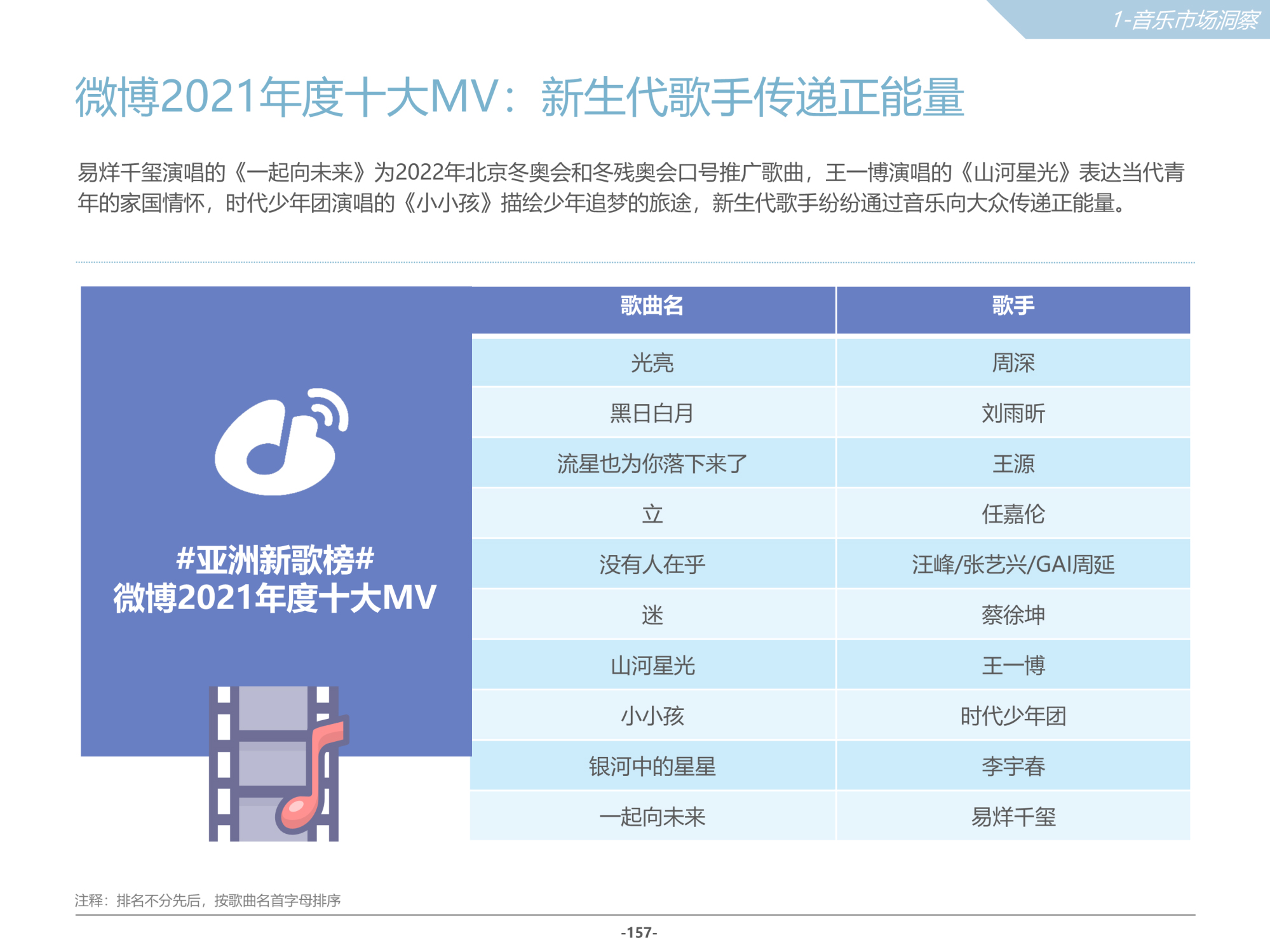 1-音乐市场洞察

微博2021年度十大MV：新生代歌手传递正能量

易烊千玺演唱的《一起向未来》为2022年北京冬奥会和冬残奥会口号推广歌曲，王一博演唱的《山河星光》表达当代青年的家国情怀，时代少年团演唱的《小小孩》描绘少年追梦的旅途，新生代歌手纷纷通过音乐向大众传递正能量。

#亚洲新歌榜#
微博2021年度十大MV

| 歌曲名 | 歌手 |
|---|---|
| 光亮 | 周深 |
| 黑日白月 | 刘雨昕 |
| 流星也为你落下来了 | 王源 |
| 立 | 任嘉伦 |
| 没有人在乎 | 汪峰/张艺兴/GAI周延 |
| 迷 | 蔡徐坤 |
| 山河星光 | 王一博 |
| 小小孩 | 时代少年团 |
| 银河中的星星 | 李宇春 |
| 一起向未来 | 易烊千玺 |

注释：排名不分先后，按歌曲名首字母排序

-157-